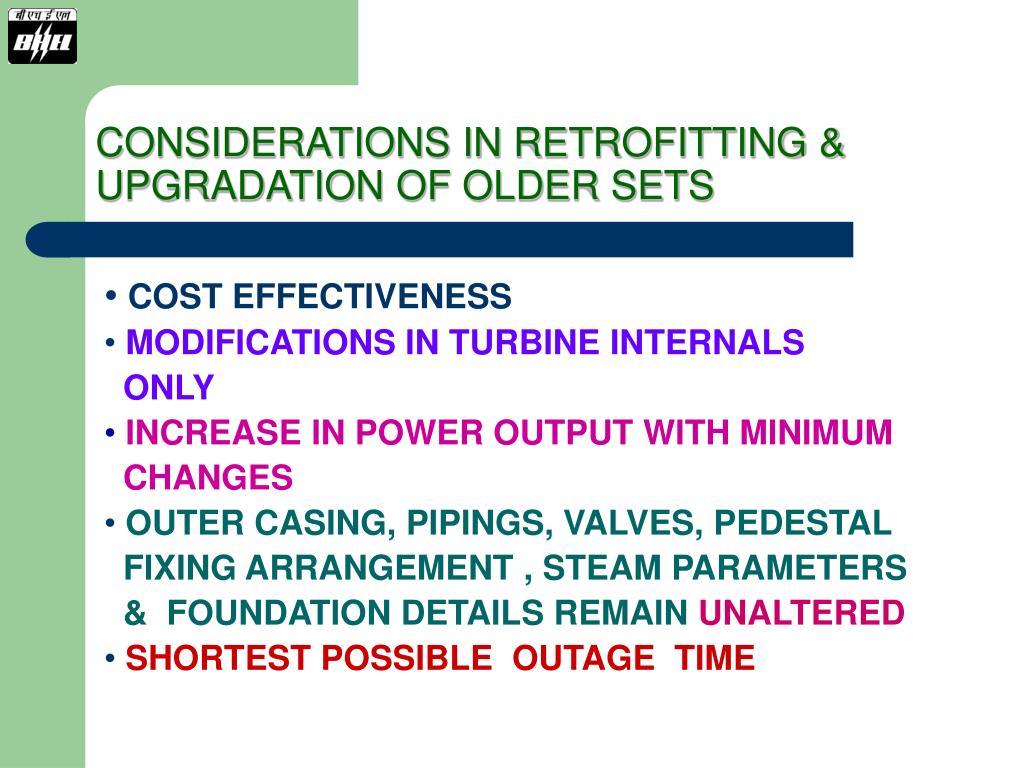 बी एच ई एल
BHEL

CONSIDERATIONS IN RETROFITTING & UPGRADATION OF OLDER SETS

• COST EFFECTIVENESS
• MODIFICATIONS IN TURBINE INTERNALS ONLY
• INCREASE IN POWER OUTPUT WITH MINIMUM CHANGES
• OUTER CASING, PIPINGS, VALVES, PEDESTAL FIXING ARRANGEMENT , STEAM PARAMETERS & FOUNDATION DETAILS REMAIN UNALTERED
• SHORTEST POSSIBLE OUTAGE TIME